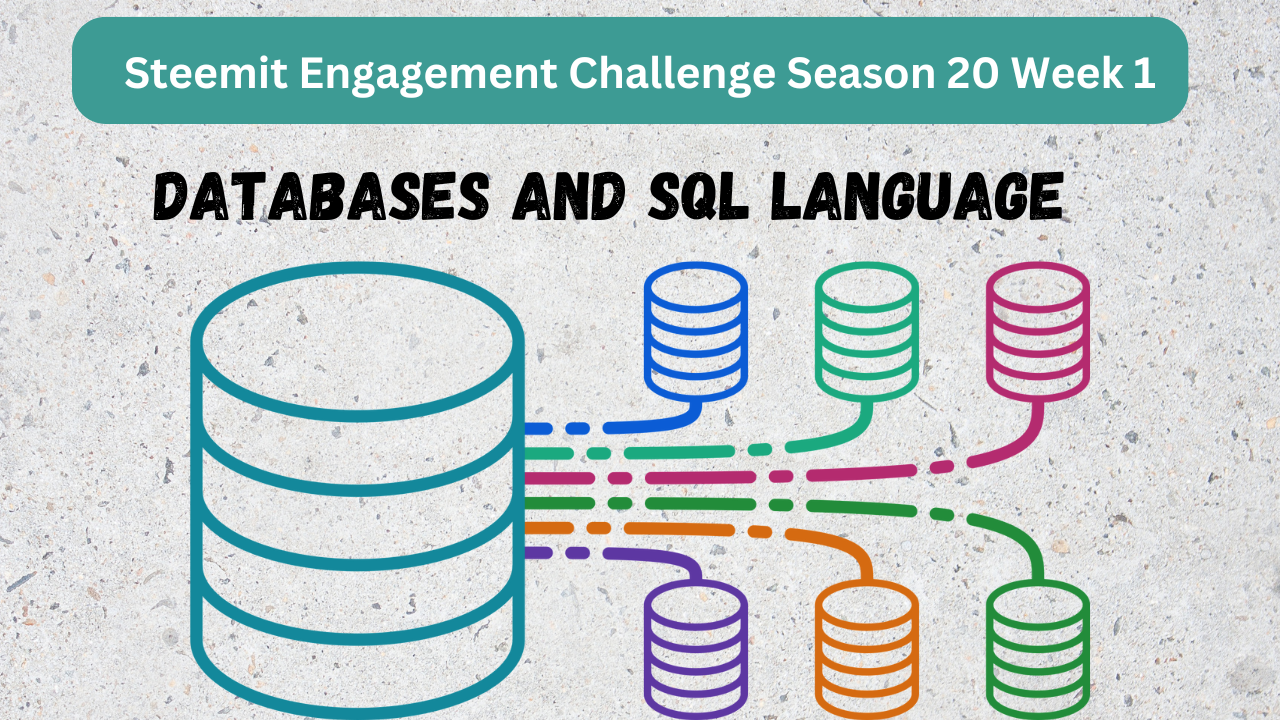 Steemit Engagement Challenge Season 20 Week 1

DATABASES AND SQL LANGUAGE